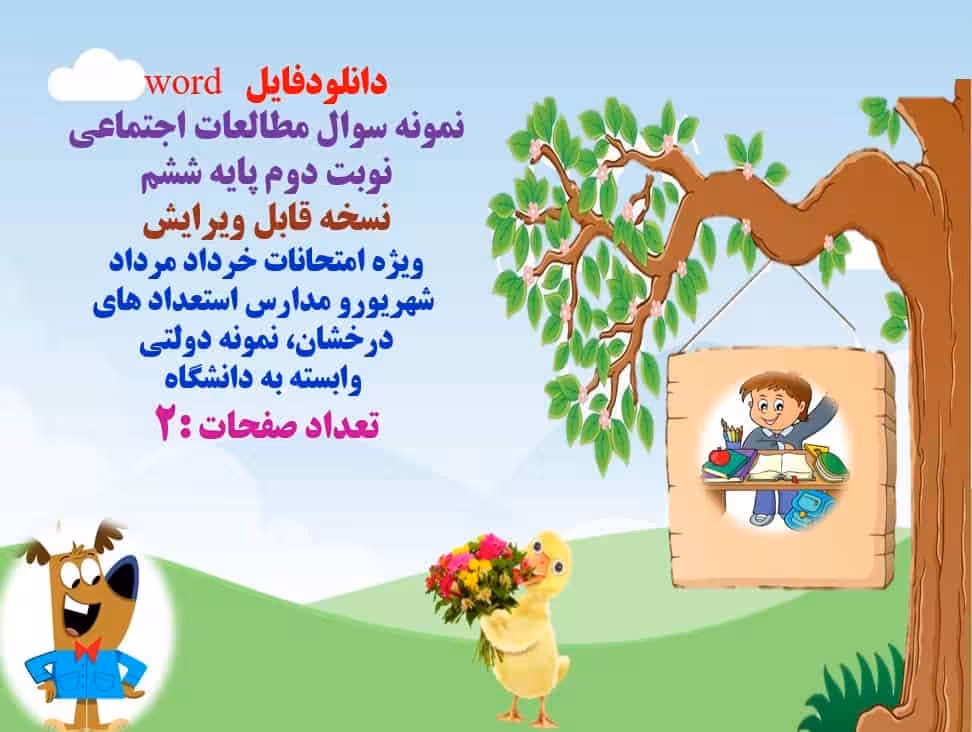 دانلودفایل word
نمونه سوال مطالعات اجتماعی
نوبت دوم پایه ششم
نسخه قابل ویرایش
ویژه امتحانات خرداد مرداد
شهریورو مدارس استعداد های
درخشان، نمونه دولتی
وابسته به دانشگاه
تعداد صفحات :۲